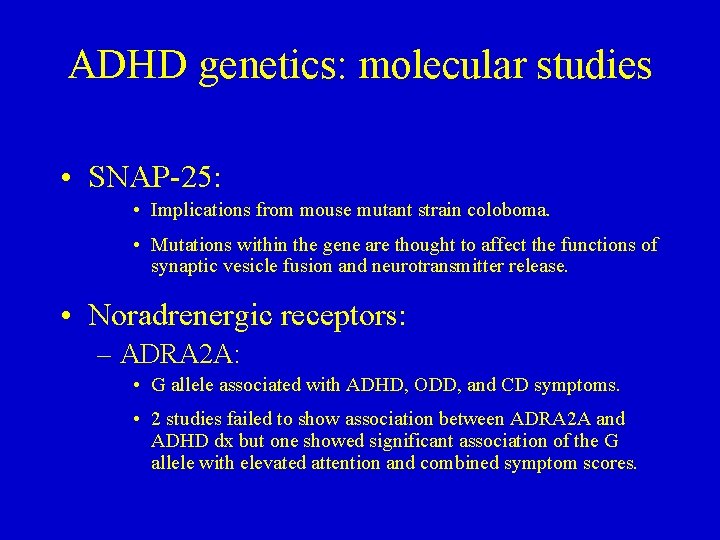 ADHD genetics: molecular studies

• SNAP-25:

• Implications from mouse mutant strain coloboma.

• Mutations within the gene are thought to affect the functions of synaptic vesicle fusion and neurotransmitter release.

• Noradrenergic receptors:

– ADRA2A:

• G allele associated with ADHD, ODD, and CD symptoms.

• 2 studies failed to show association between ADRA2A and ADHD dx but one showed significant association of the G allele with elevated attention and combined symptom scores.